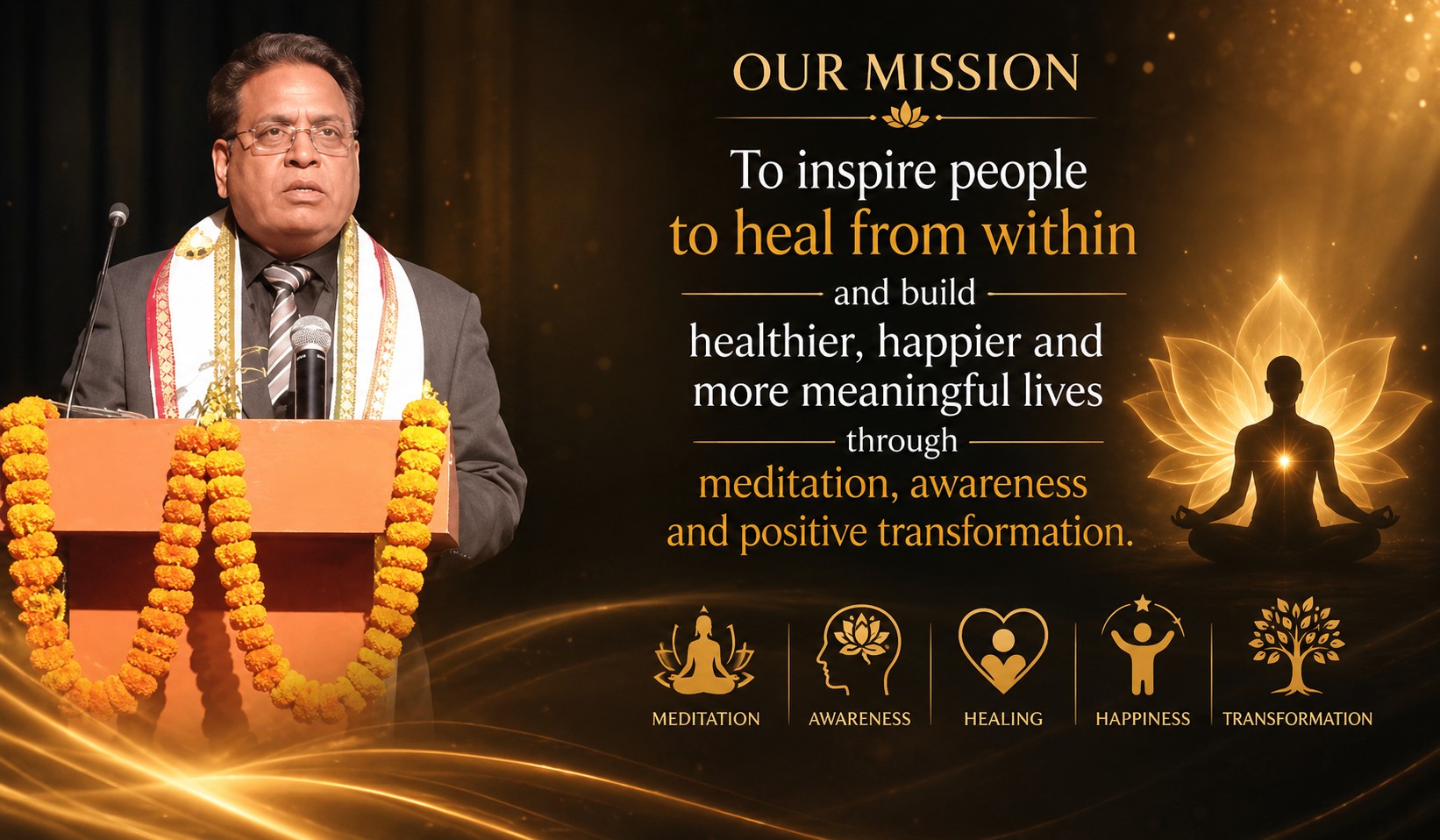 OUR MISSION

To inspire people to heal from within and build healthier, happier and more meaningful lives through meditation, awareness and positive transformation.

MEDITATION AWARENESS HEALING HAPPINESS TRANSFORMATION